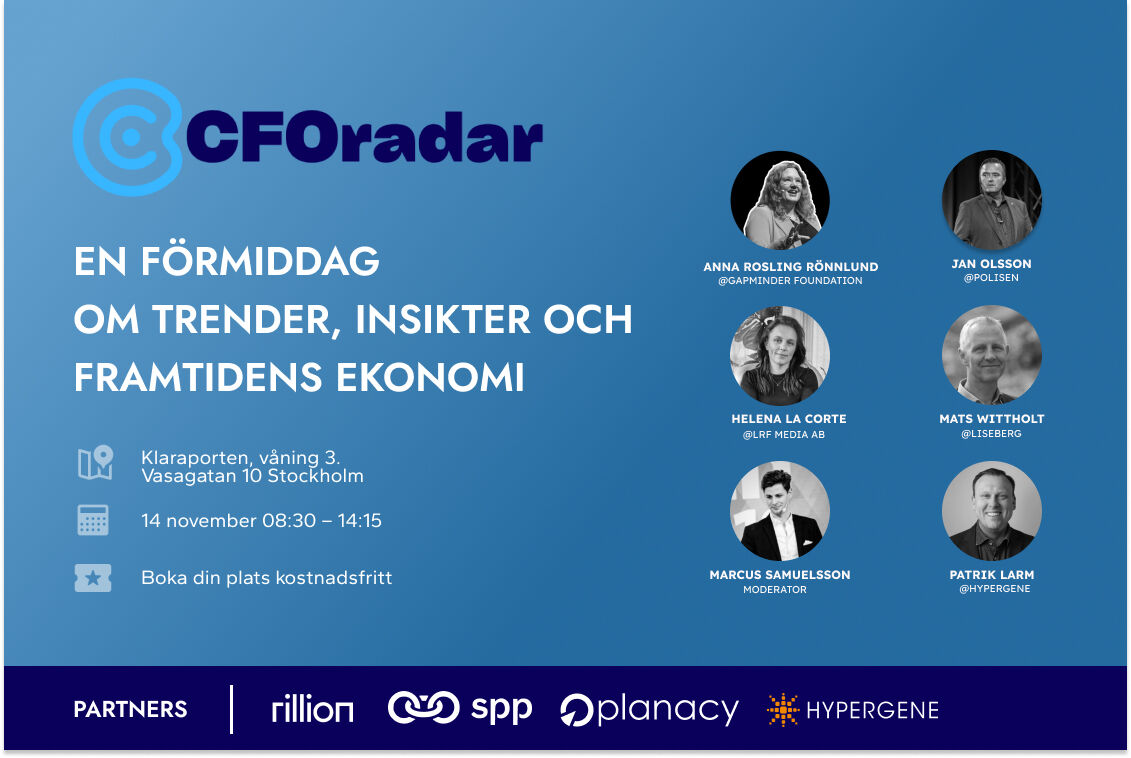 CFOradar

EN FÖRMIDDAG
OM TRENDER, INSIKTER OCH
FRAMTIDENS EKONOMI

Klaraporten, våning 3.
Vasagatan 10 Stockholm

14 november 08:30 – 14:15

Boka din plats kostnadsfritt

ANNA ROSLING RÖNNLUND
@GAPMINDER FOUNDATION

JAN OLSSON
@POLISEN

HELENA LA CORTE
@LRF MEDIA AB

MATS WITTHOLT
@LISEBERG

MARCUS SAMUELSSON
MODERATOR

PATRIK LARM
@HYPERGENE

PARTNERS

rillion

spp

planacy

HYPERGENE